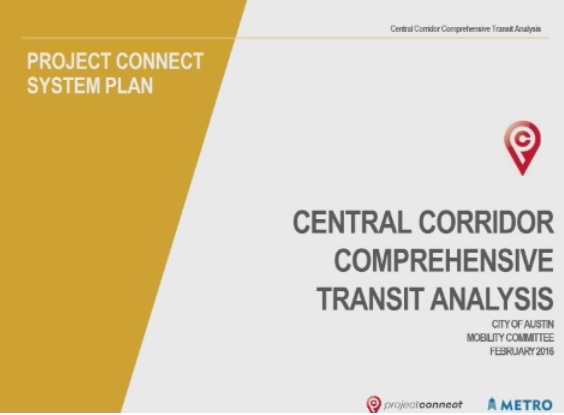 Central Corridor Comprehensive Transit Analysis

PROJECT CONNECT SYSTEM PLAN

CENTRAL CORRIDOR COMPREHENSIVE TRANSIT ANALYSIS

CITY OF AUSTIN
MOBILITY COMMITTEE
FEBRUARY 2016

projectconnect

METRO